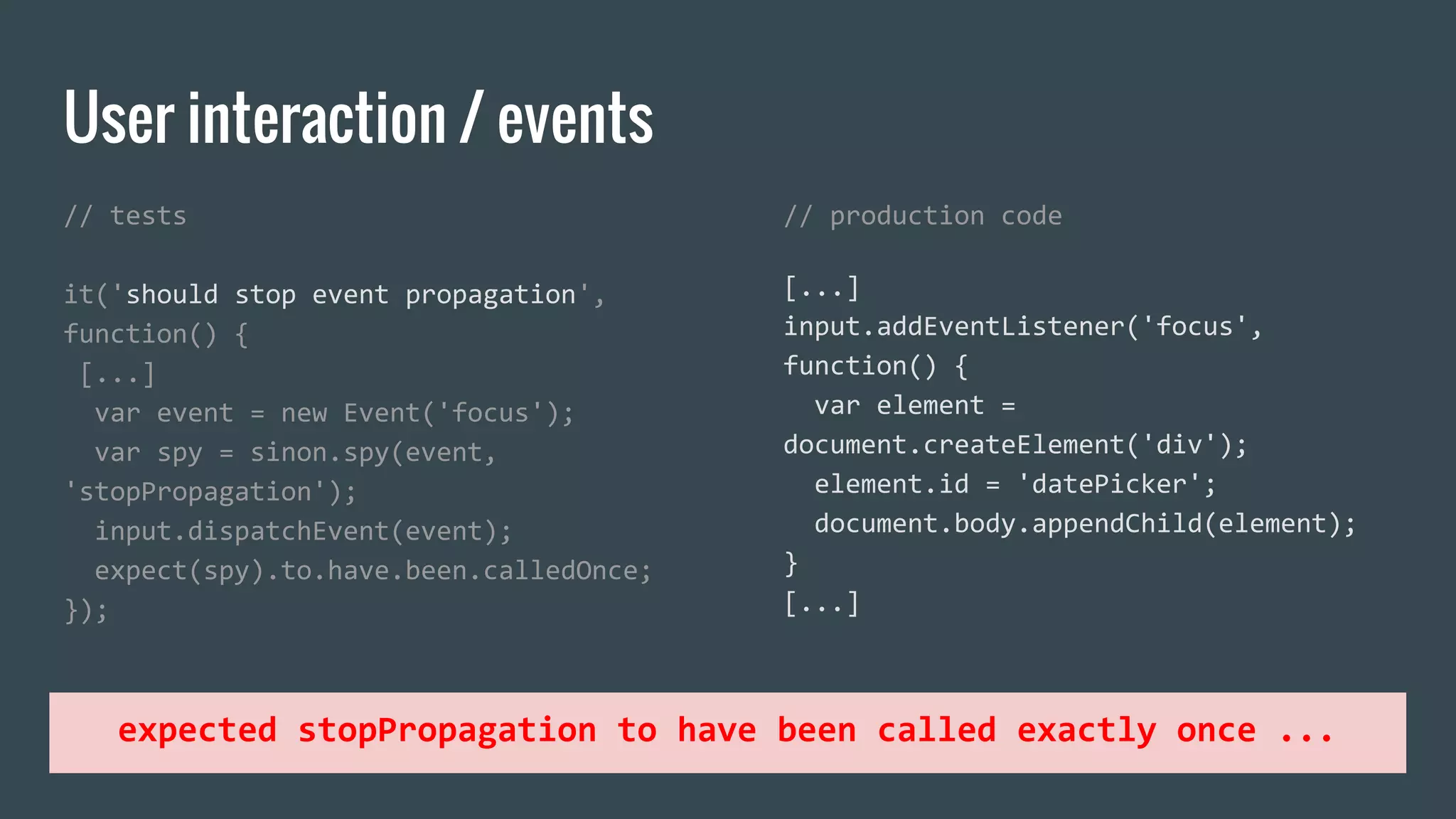 User interaction / events

// tests

it('should stop event propagation', function() {
 [...]
  var event = new Event('focus');
  var spy = sinon.spy(event, 'stopPropagation');
  input.dispatchEvent(event);
  expect(spy).to.have.been.calledOnce;
});

// production code

[...]
input.addEventListener('focus', function() {
  var element = document.createElement('div');
  element.id = 'datePicker';
  document.body.appendChild(element);
}
[...]

expected stopPropagation to have been called exactly once ...